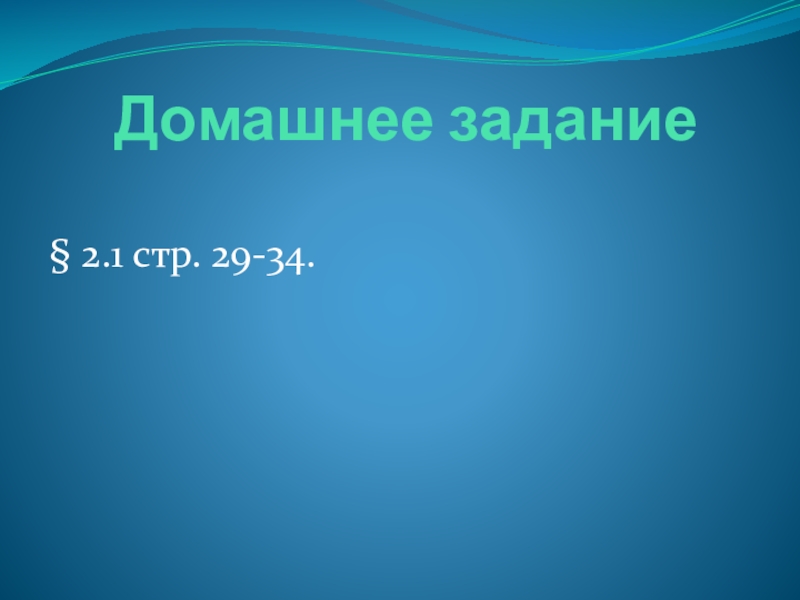 Домашнее задание

§ 2.1 стр. 29-34.